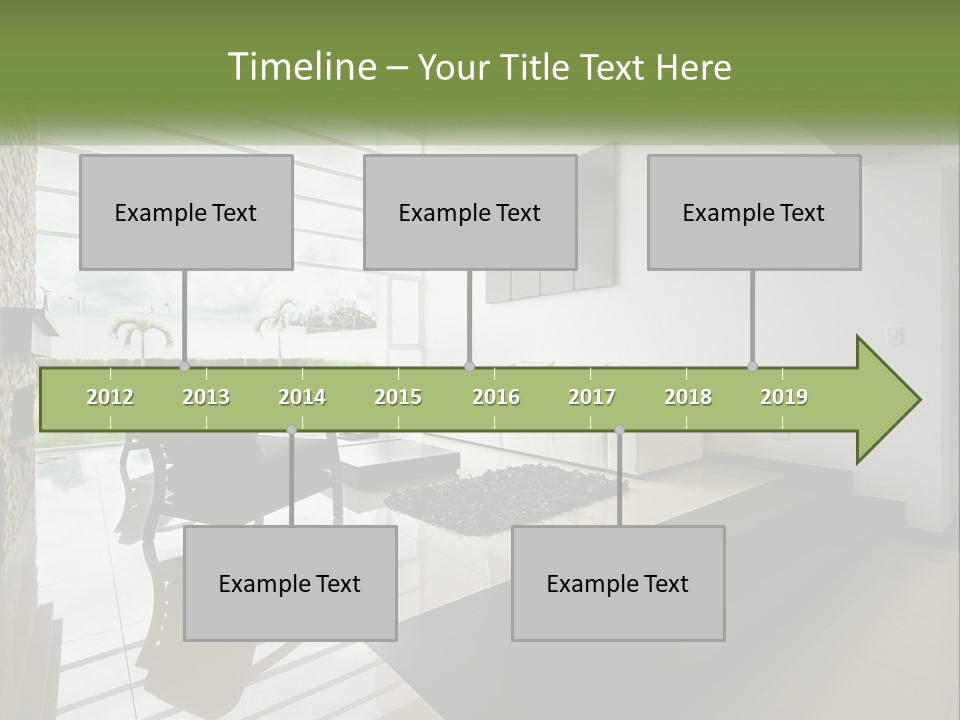 Timeline – Your Title Text Here

Example Text

Example Text

Example Text

2012 2013 2014 2015 2016 2017 2018 2019

Example Text

Example Text